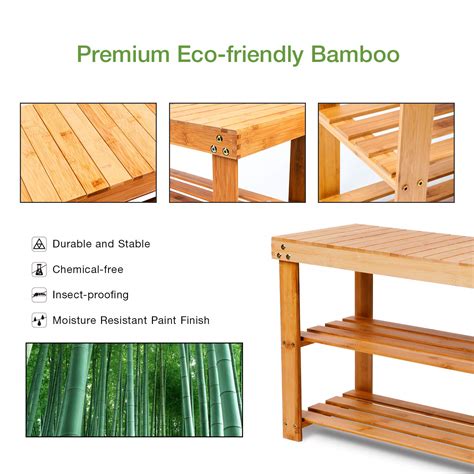 Premium Eco-friendly Bamboo

Durable and Stable

Chemical-free

Insect-proofing

Moisture Resistant Paint Finish